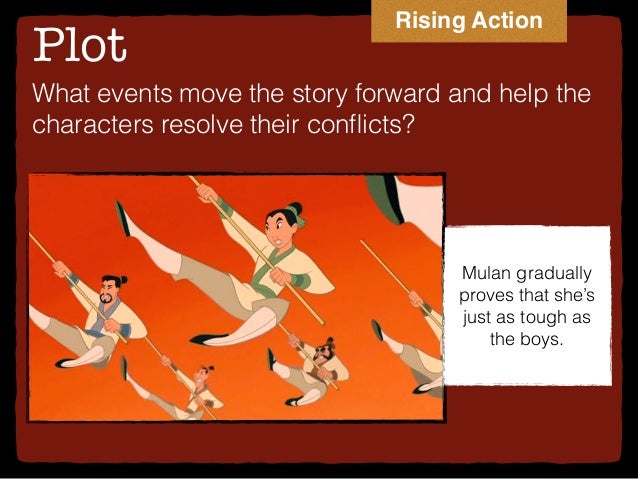 Rising Action

Plot

What events move the story forward and help the characters resolve their conflicts?

Mulan gradually proves that she's just as tough as the boys.